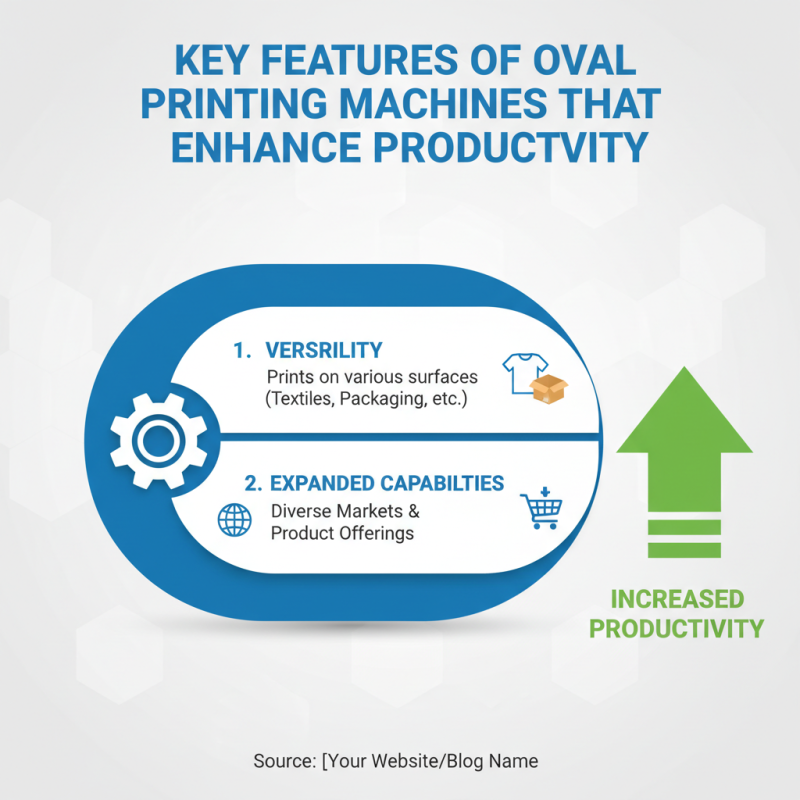 KEY FEATURES OF OVAL PRINTING MACHINES THAT ENHANCE PRODUCTVITY

1. VERSRILITY
Prints on various surfaces (Textiles, Packaging, etc.)

2. EXPANDED CAPABILTIES
Diverse Markets & Product Offerings

INCREASED PRODUCTIVITY

Source: [Your Website/Blog Name